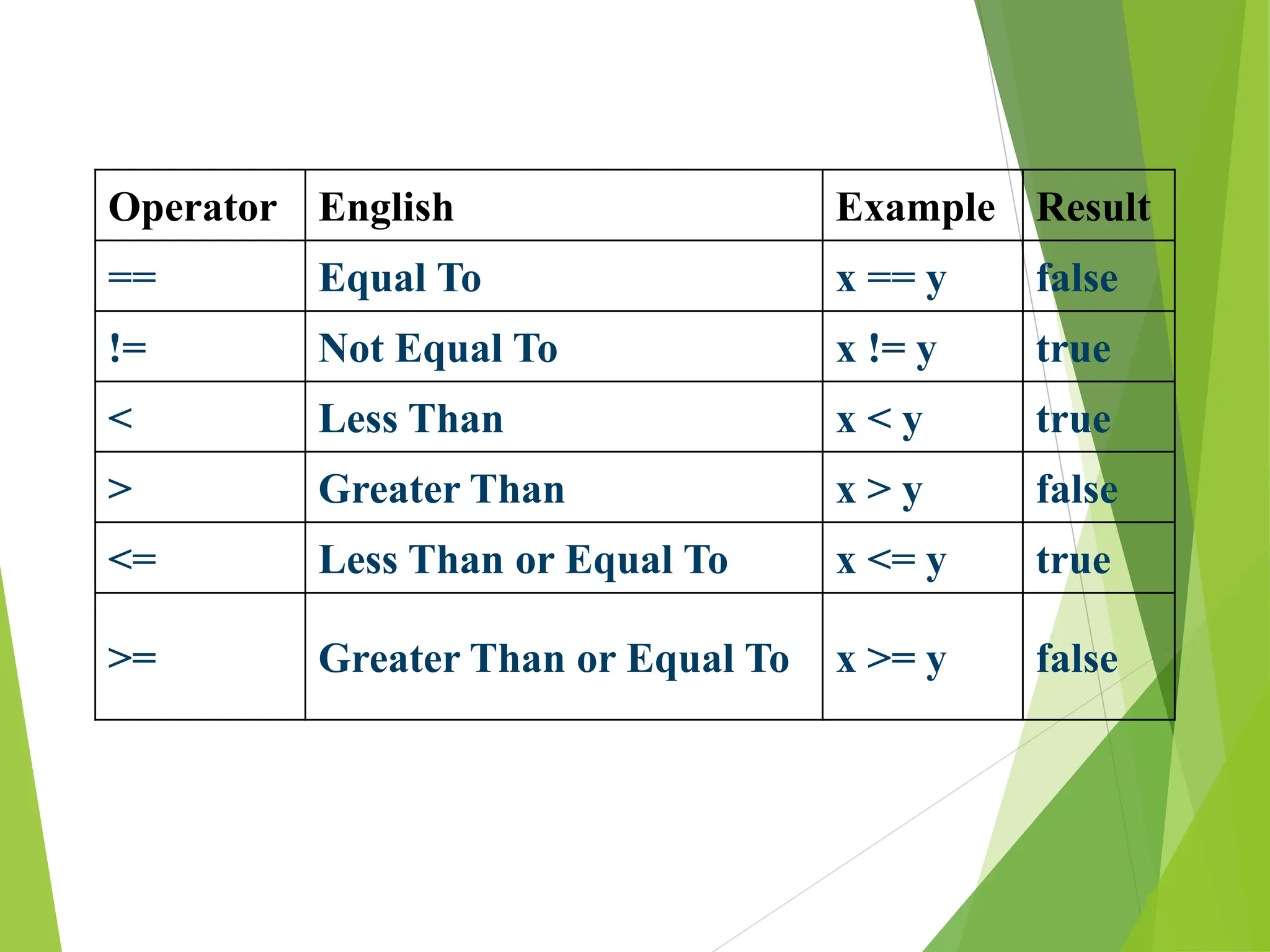 | Operator | English | Example | Result |
|---|---|---|---|
| == | Equal To | x == y | false |
| != | Not Equal To | x != y | true |
| < | Less Than | x < y | true |
| > | Greater Than | x > y | false |
| <= | Less Than or Equal To | x <= y | true |
| >= | Greater Than or Equal To | x >= y | false |